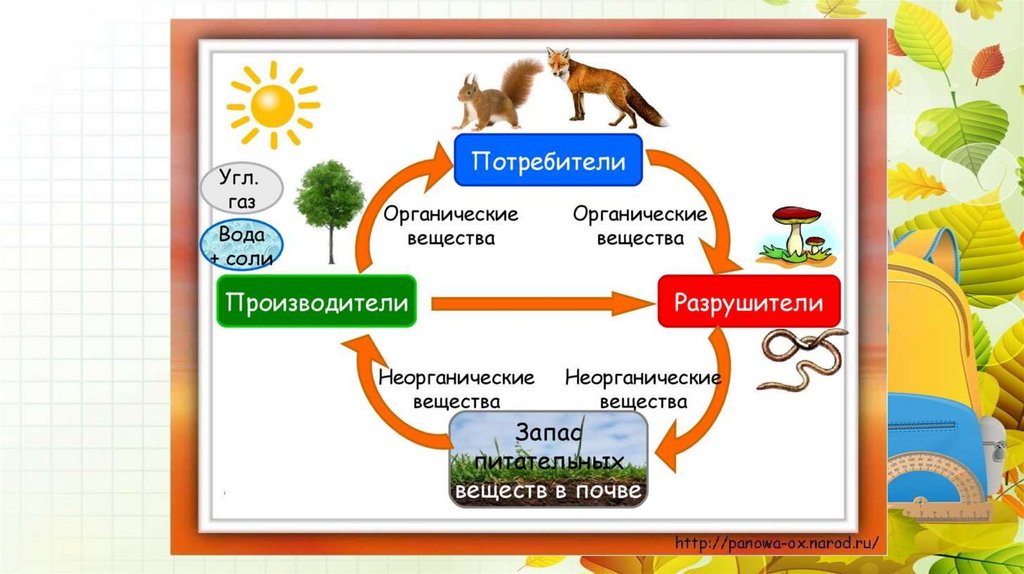 Угл. газ

Вода + соли

Потребители

Органические вещества

Органические вещества

Производители

Разрушители

Неорганические вещества

Неорганические вещества

Запас питательных веществ в почве

http://panowa-ox.narod.ru/